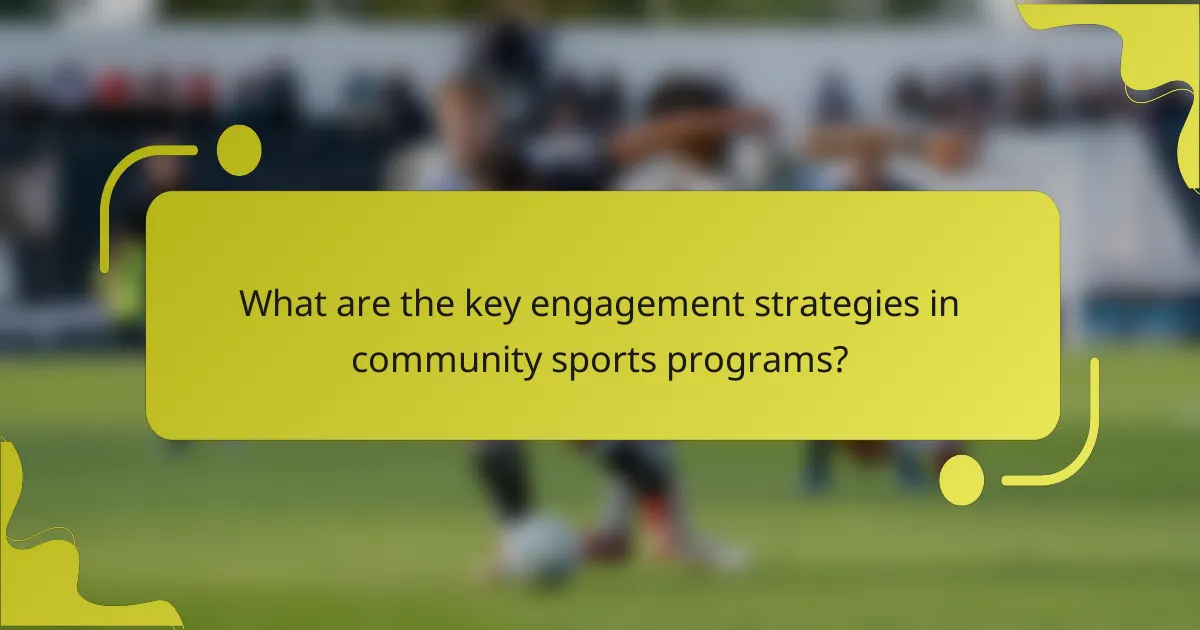 What are the key engagement strategies in community sports programs?